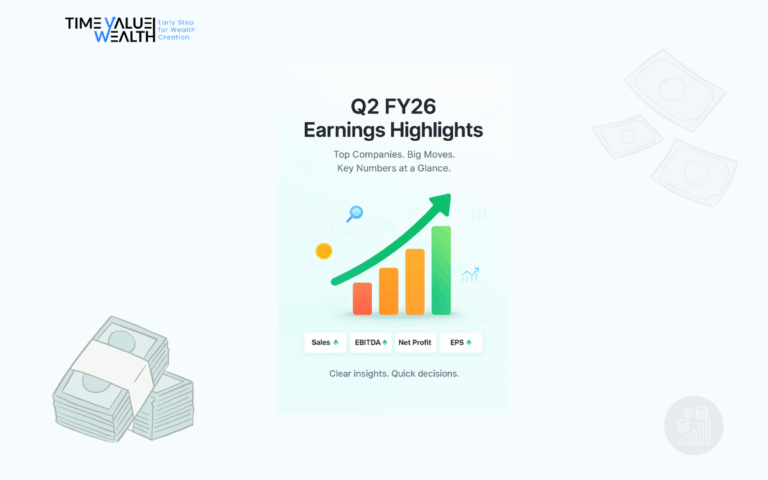 TIME VALUE WEALTH
Early Step for Wealth Creation

Q2 FY26
Earnings Highlights

Top Companies. Big Moves.
Key Numbers at a Glance.

Sales
EBITDA
Net Profit
EPS

Clear insights. Quick decisions.